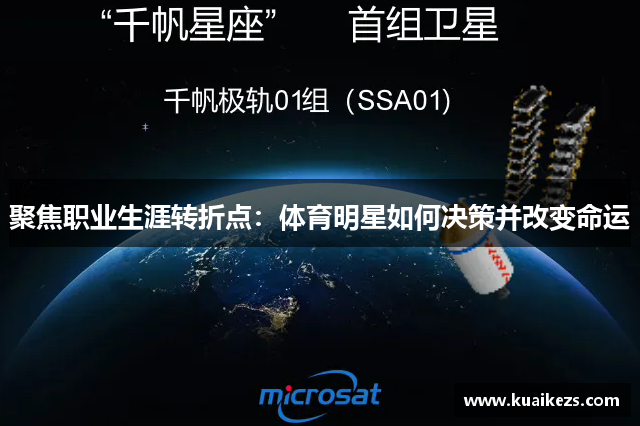 “千帆星座”　首组卫星

千帆极轨01组（SSA01）

聚焦职业生涯转折点：体育明星如何决策并改变命运

microsat

www.kuaikezs.com